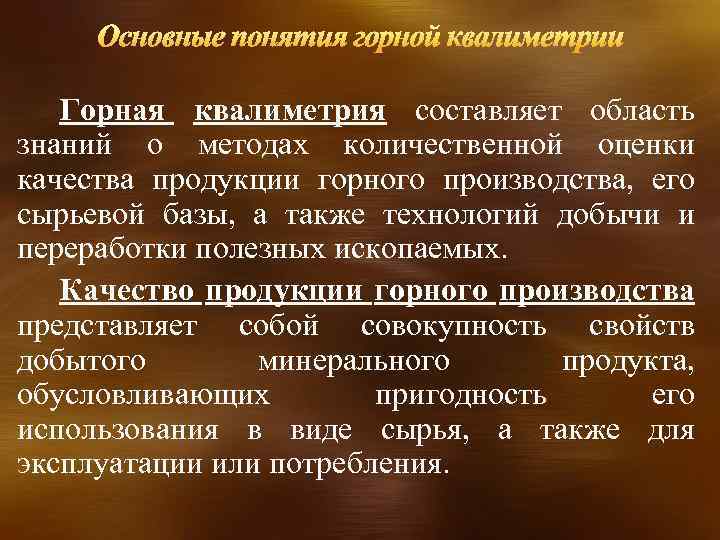 Основные понятия горной квалиметрии

Горная квалиметрия составляет область знаний о методах количественной оценки качества продукции горного производства, его сырьевой базы, а также технологий добычи и переработки полезных ископаемых.

Качество продукции горного производства представляет собой совокупность свойств добытого минерального продукта, обусловливающих пригодность его использования в виде сырья, а также для эксплуатации или потребления.